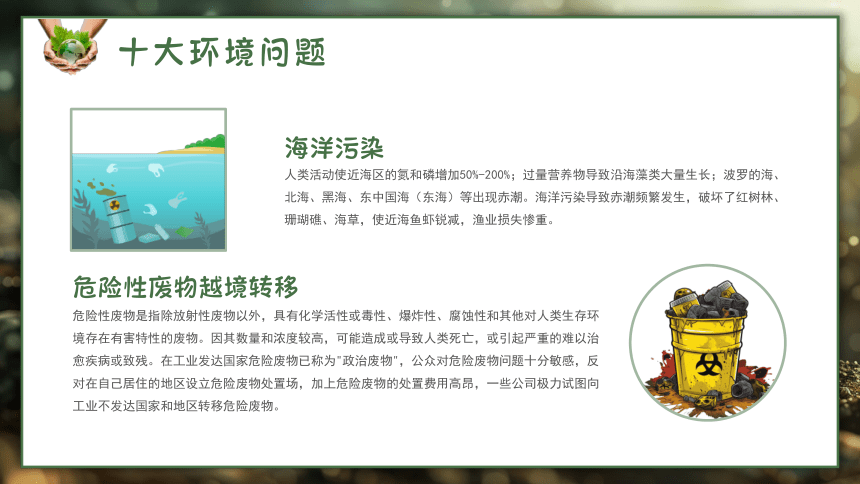 十大环境问题

海洋污染

人类活动使近海区的氮和磷增加50%-200%；过量营养物导致沿海藻类大量生长；波罗的海、北海、黑海、东中国海（东海）等出现赤潮。海洋污染导致赤潮频繁发生，破坏了红树林、珊瑚礁、海草，使近海鱼虾锐减，渔业损失惨重。

危险性废物越境转移

危险性废物是指除放射性废物以外，具有化学活性或毒性、爆炸性、腐蚀性和其他对人类生存环境存在有害特性的废物。因其数量和浓度较高，可能造成或导致人类死亡，或引起严重的难以治愈疾病或致残。在工业发达国家危险废物已称为"政治废物"，公众对危险废物问题十分敏感，反对在自己居住的地区设立危险废物处置场，加上危险废物的处置费用高昂，一些公司极力试图向工业不发达国家和地区转移危险废物。